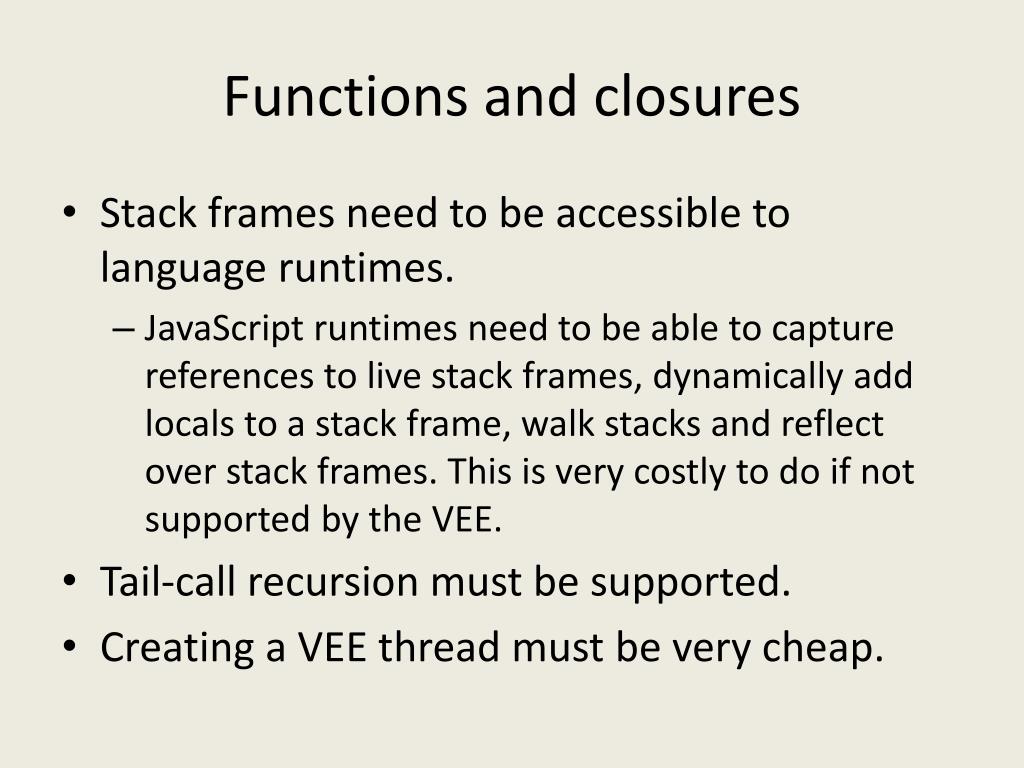 Functions and closures

• Stack frames need to be accessible to language runtimes.

– JavaScript runtimes need to be able to capture references to live stack frames, dynamically add locals to a stack frame, walk stacks and reflect over stack frames. This is very costly to do if not supported by the VEE.

• Tail-call recursion must be supported.

• Creating a VEE thread must be very cheap.